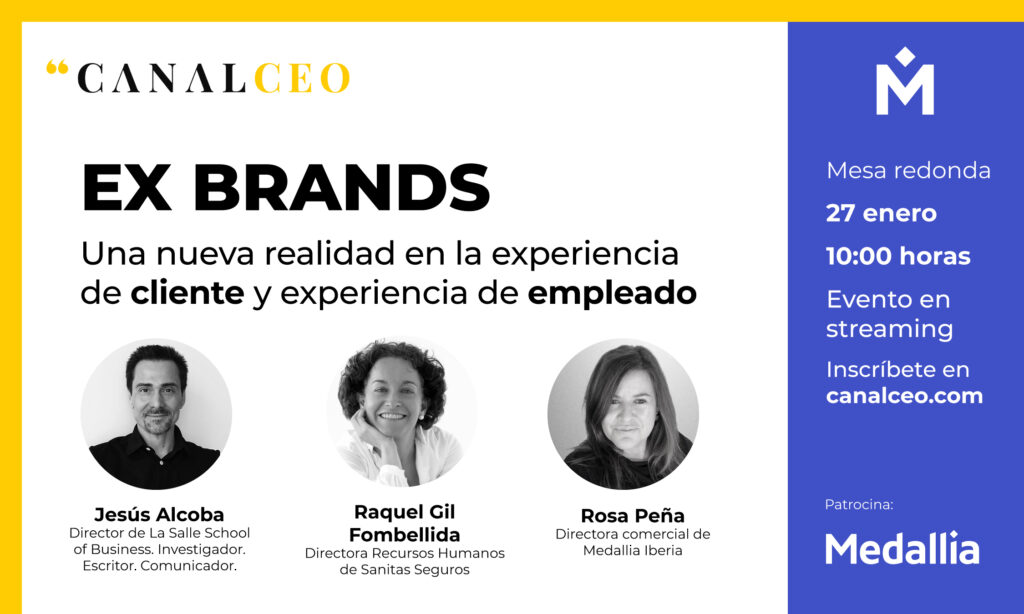 “CANALCEO

EX BRANDS

Una nueva realidad en la experiencia de cliente y experiencia de empleado

Jesús Alcoba
Director de La Salle School of Business. Investigador. Escritor. Comunicador.

Raquel Gil Fombellida
Directora Recursos Humanos de Sanitas Seguros

Rosa Peña
Directora comercial de Medallia Iberia

Mesa redonda

27 enero

10:00 horas

Evento en streaming

Inscríbete en canalceo.com

Patrocina:

Medallia